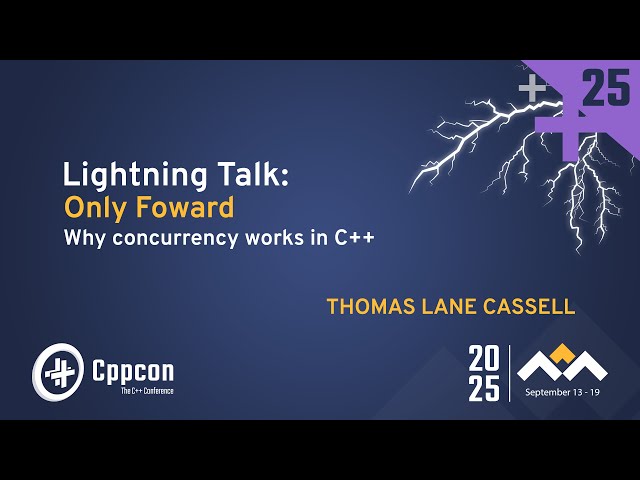 25

Lightning Talk:
Only Foward
Why concurrency works in C++

THOMAS LANE CASSELL

Cppcon
The C++ Conference

20
25

September 13 - 19